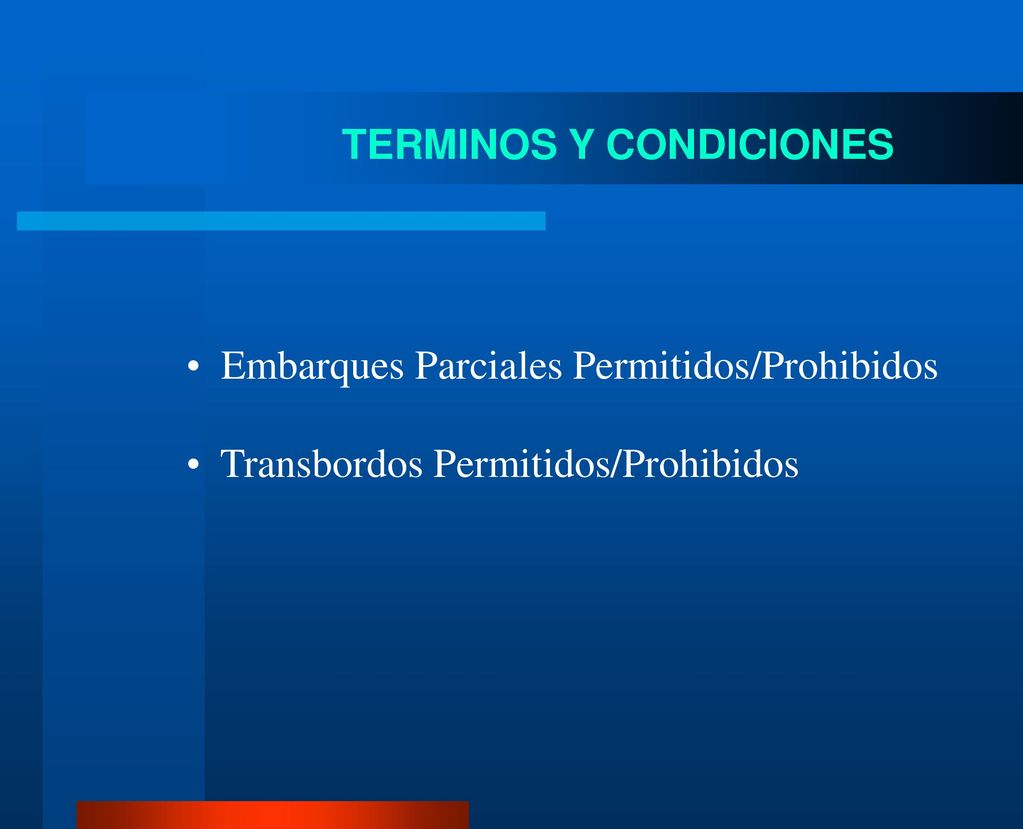 TERMINOS Y CONDICIONES

• Embarques Parciales Permitidos/Prohibidos

• Transbordos Permitidos/Prohibidos